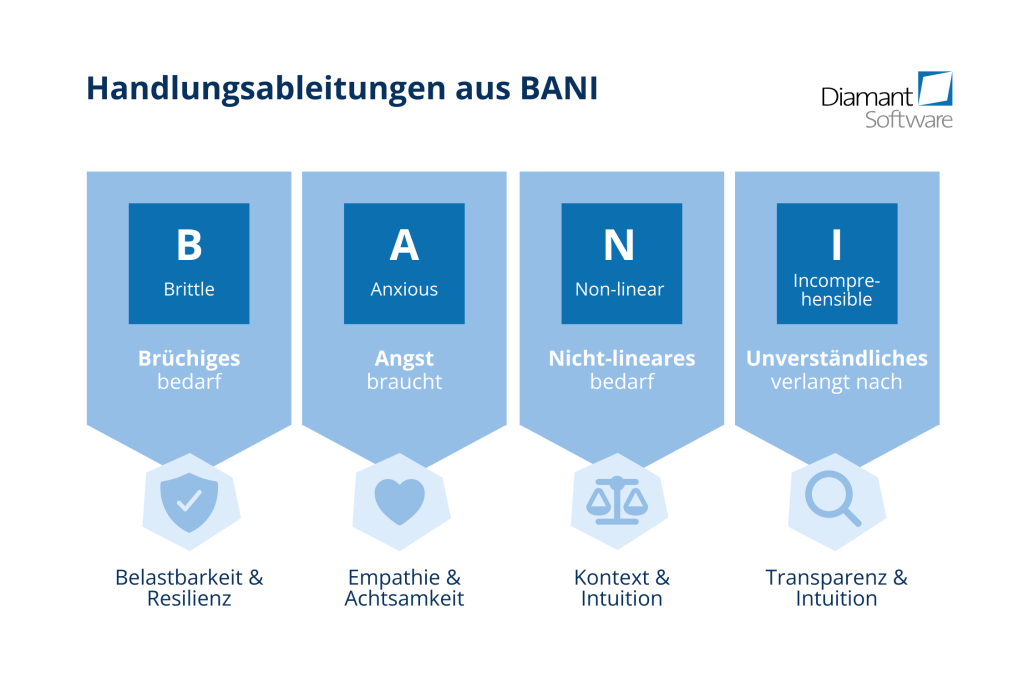 Handlungsableitungen aus BANI

Diamant Software

B
Brittle

Brüchiges bedarf

Belastbarkeit & Resilienz

A
Anxious

Angst braucht

Empathie & Achtsamkeit

N
Non-linear

Nicht-lineares bedarf

Kontext & Intuition

I
Incomprehensible

Unverständliches verlangt nach

Transparenz & Intuition